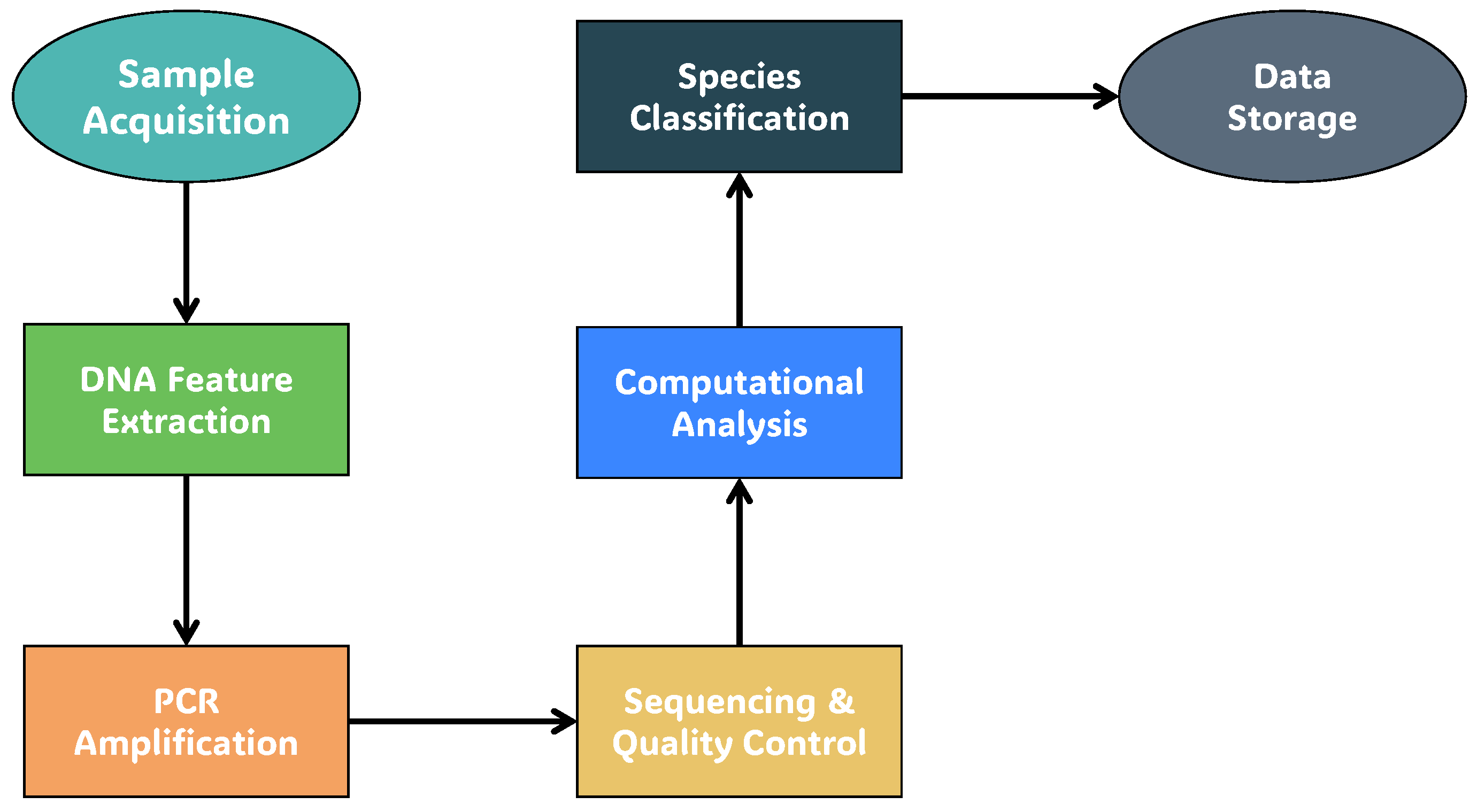 Sample Acquisition

DNA Feature Extraction

PCR Amplification

Sequencing & Quality Control

Computational Analysis

Species Classification

Data Storage